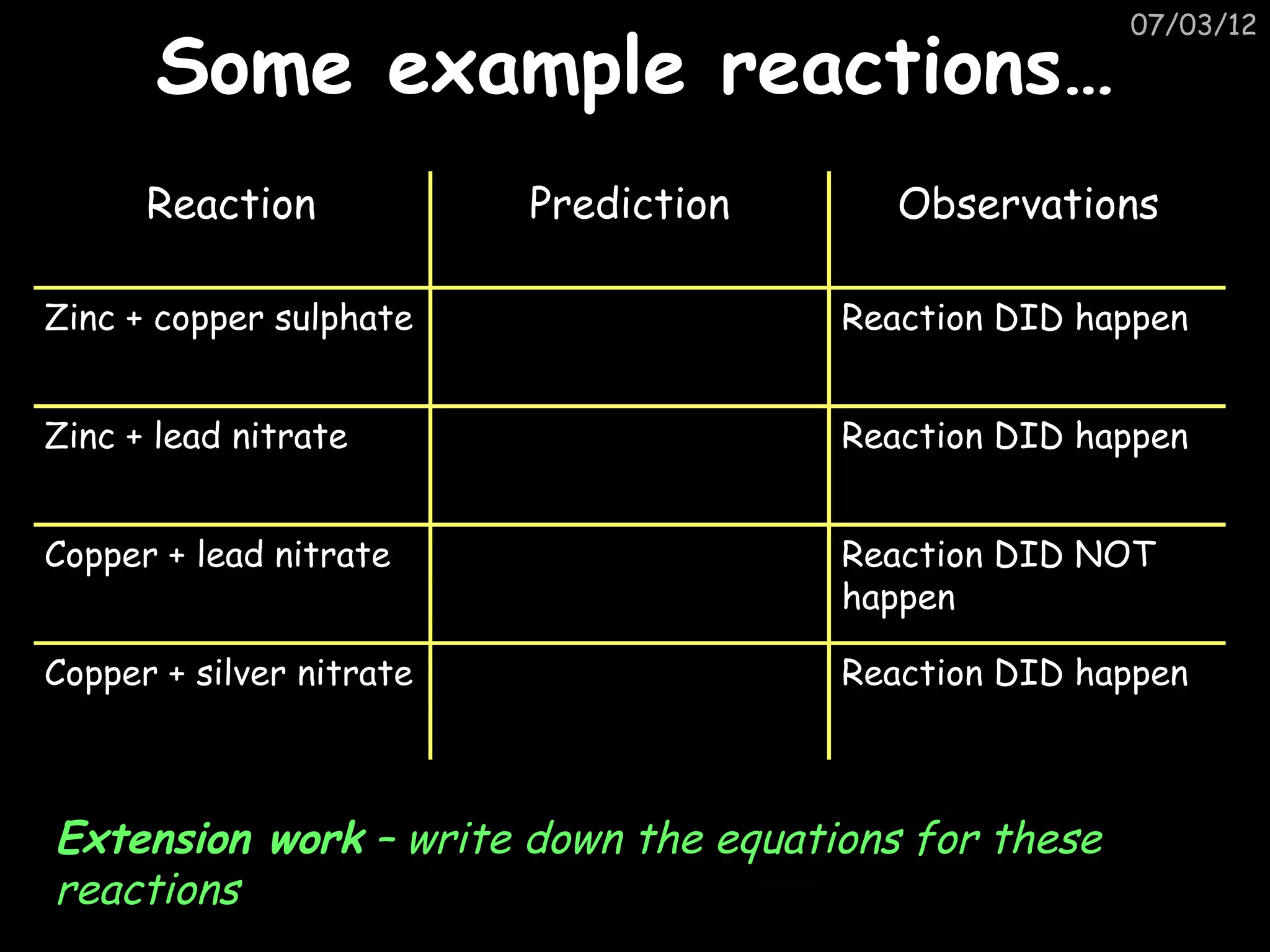 07/03/12

Some example reactions…

| Reaction | Prediction | Observations |
|---|---|---|
| Zinc + copper sulphate | | Reaction DID happen |
| Zinc + lead nitrate | | Reaction DID happen |
| Copper + lead nitrate | | Reaction DID NOT happen |
| Copper + silver nitrate | | Reaction DID happen |

Extension work – write down the equations for these reactions